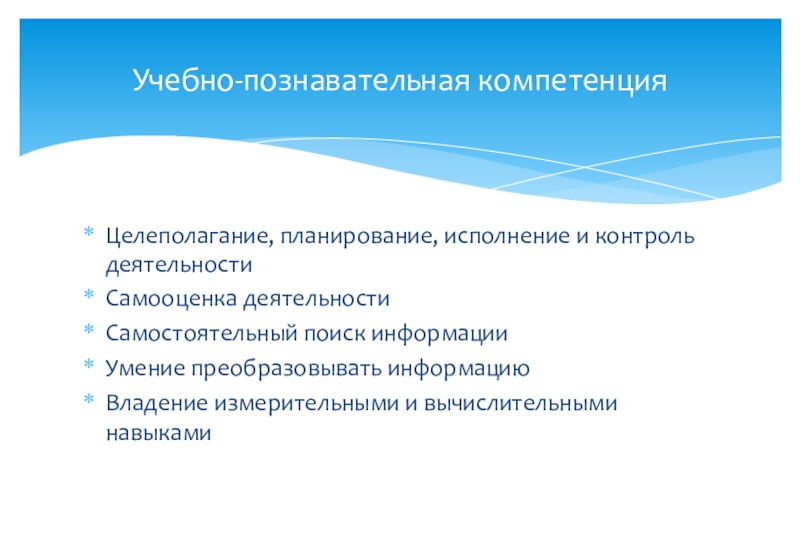 Учебно-познавательная компетенция

* Целеполагание, планирование, исполнение и контроль деятельности
* Самооценка деятельности
* Самостоятельный поиск информации
* Умение преобразовывать информацию
* Владение измерительными и вычислительными навыками